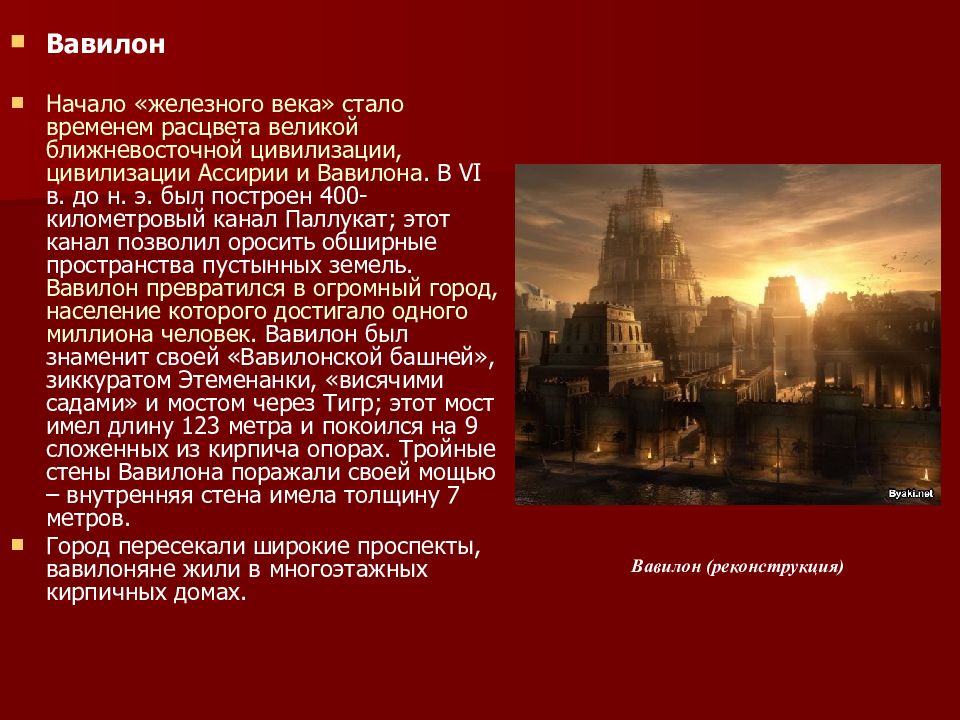 Вавилон

Начало «железного века» стало временем расцвета великой ближневосточной цивилизации, цивилизации Ассирии и Вавилона. В VI в. до н. э. был построен 400-километровый канал Паллукат; этот канал позволил оросить обширные пространства пустынных земель. Вавилон превратился в огромный город, население которого достигало одного миллиона человек. Вавилон был знаменит своей «Вавилонской башней», зиккуратом Этеменанки, «висячими садами» и мостом через Тигр; этот мост имел длину 123 метра и покоился на 9 сложенных из кирпича опорах. Тройные стены Вавилона поражали своей мощью – внутренняя стена имела толщину 7 метров.

Город пересекали широкие проспекты, вавилоняне жили в многоэтажных кирпичных домах.

Byaki.net

Вавилон (реконструкция)